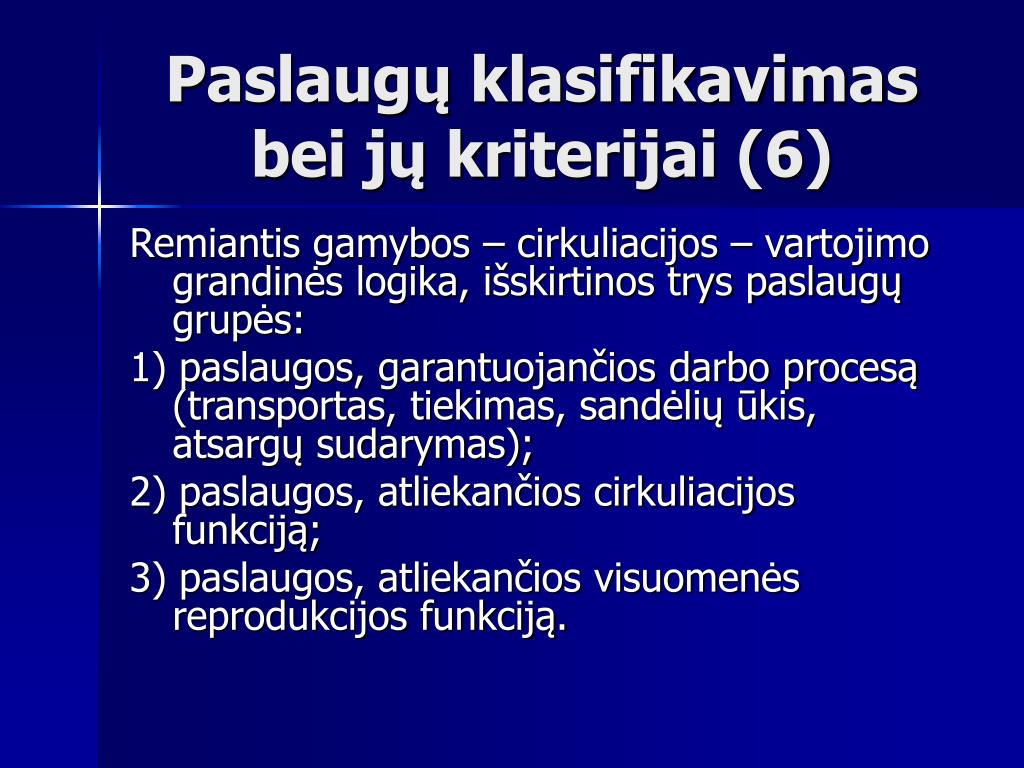 Paslaugų klasifikavimas bei jų kriterijai (6)

Remiantis gamybos – cirkuliacijos – vartojimo grandinės logika, išskirtinos trys paslaugų grupės:

1) paslaugos, garantuojančios darbo procesą (transportas, tiekimas, sandėlių ūkis, atsargų sudarymas);

2) paslaugos, atliekančios cirkuliacijos funkciją;

3) paslaugos, atliekančios visuomenės reprodukcijos funkciją.